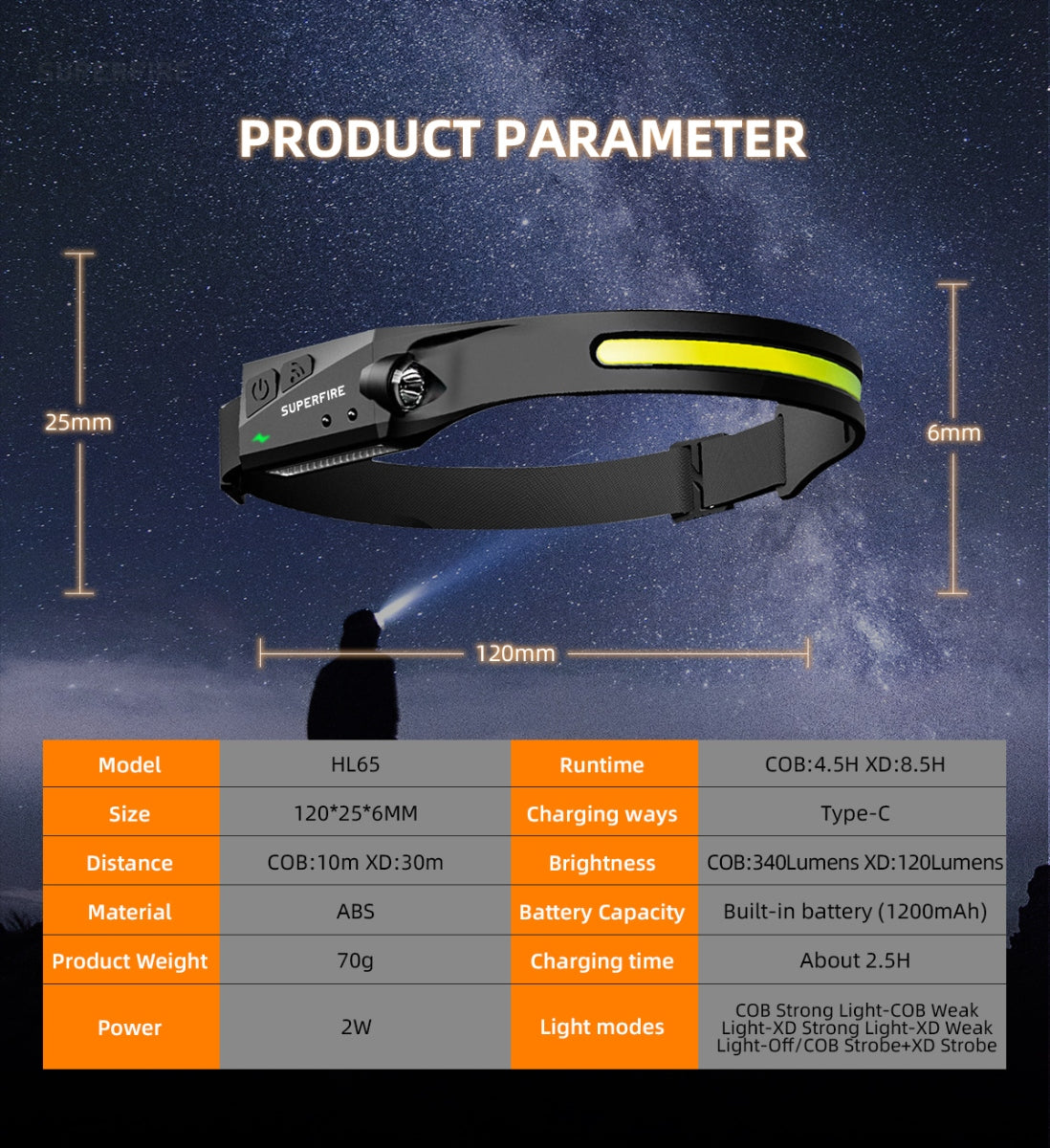 SUPERFIRE

PRODUCT PARAMETER

25mm

SUPERFIRE

6mm

120mm

| Model | HL65 | Runtime | COB:4.5H XD:8.5H |
|---|---|---|---|
| Size | 120*25*6MM | Charging ways | Type-C |
| Distance | COB:10m XD:30m | Brightness | COB:340Lumens XD:120Lumens |
| Material | ABS | Battery Capacity | Built-in battery (1200mAh) |
| Product Weight | 70g | Charging time | About 2.5H |
| Power | 2W | Light modes | COB Strong Light-COB Weak Light-XD Strong Light-XD Weak Light-Off/COB Strobe+XD Strobe |